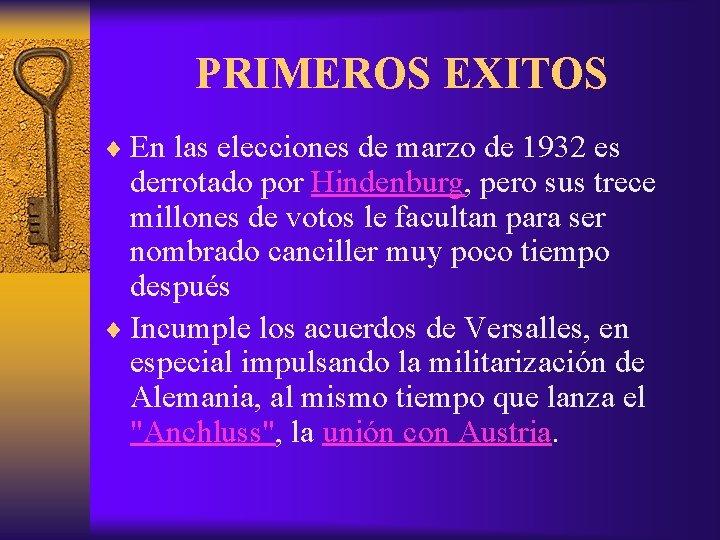 PRIMEROS EXITOS

♦ En las elecciones de marzo de 1932 es derrotado por Hindenburg, pero sus trece millones de votos le facultan para ser nombrado canciller muy poco tiempo después

♦ Incumple los acuerdos de Versalles, en especial impulsando la militarización de Alemania, al mismo tiempo que lanza el "Anchluss", la unión con Austria.